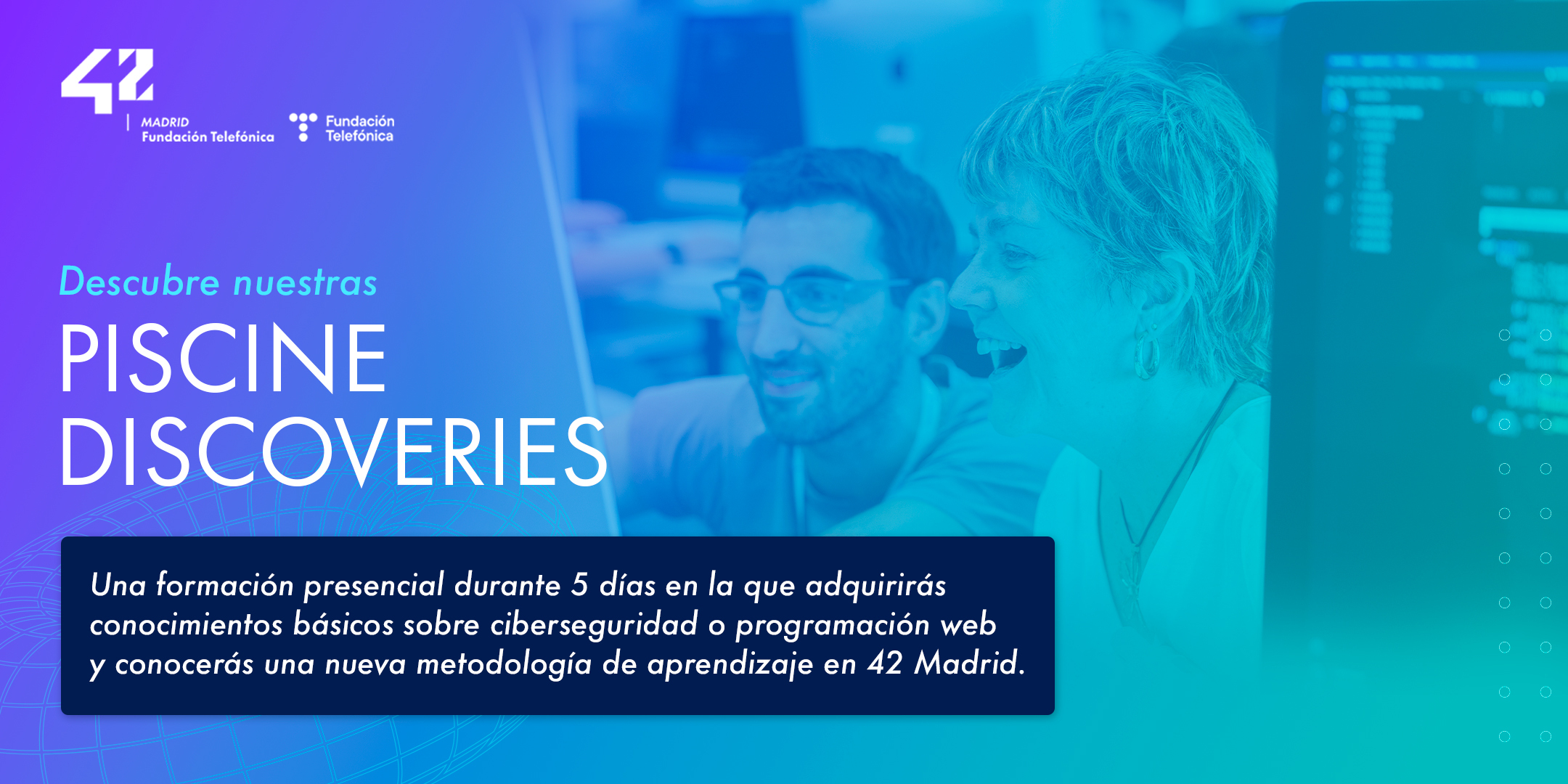 42 MADRID Fundación Telefónica

Fundación Telefónica

Descubre nuestras
PISCINE DISCOVERIES

Una formación presencial durante 5 días en la que adquirirás conocimientos básicos sobre ciberseguridad o programación web y conocerás una nueva metodología de aprendizaje en 42 Madrid.